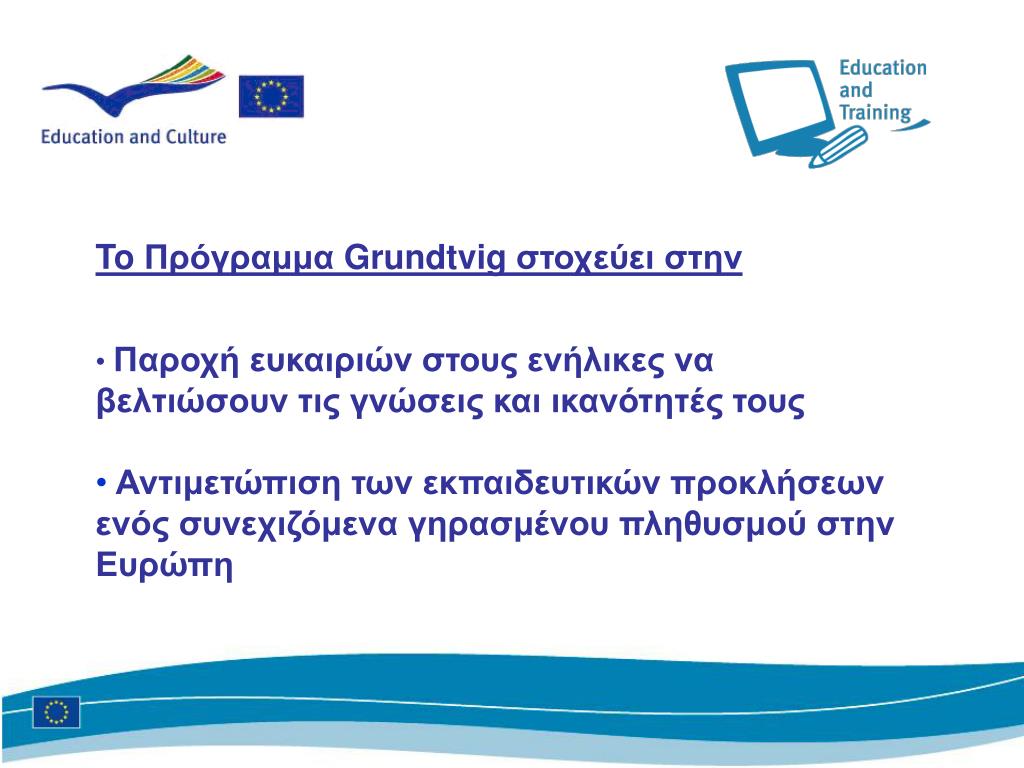 Education and Culture

Education and Training

Το Πρόγραμμα Grundtvig στοχεύει στην

• Παροχή ευκαιριών στους ενήλικες να βελτιώσουν τις γνώσεις και ικανότητές τους

• Αντιμετώπιση των εκπαιδευτικών προκλήσεων ενός συνεχιζόμενα γηρασμένου πληθυσμού στην Ευρώπη